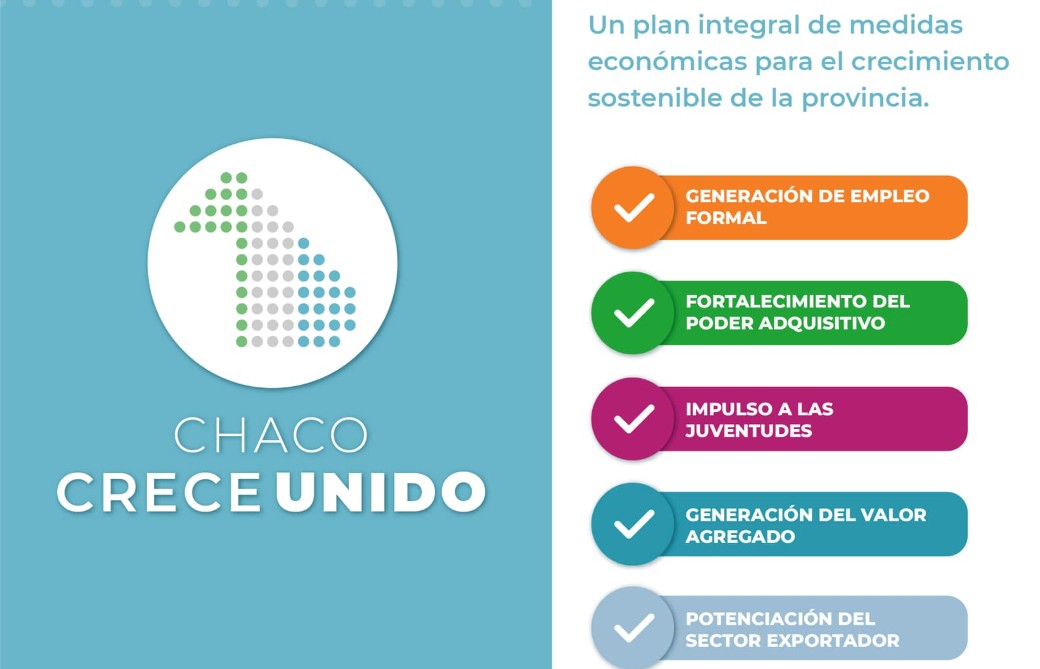 CHACO
CRECE UNIDO

Un plan integral de medidas económicas para el crecimiento sostenible de la provincia.

GENERACIÓN DE EMPLEO FORMAL

FORTALECIMIENTO DEL PODER ADQUISITIVO

IMPULSO A LAS JUVENTUDES

GENERACIÓN DEL VALOR AGREGADO

POTENCIACIÓN DEL SECTOR EXPORTADOR